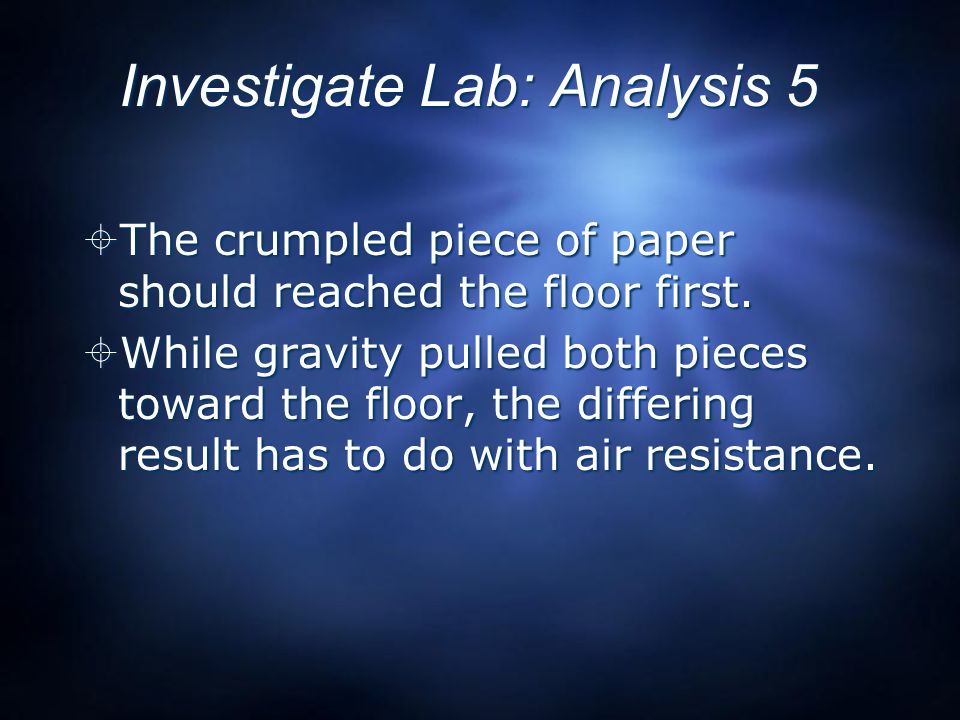 Investigate Lab: Analysis 5

The crumpled piece of paper should reached the floor first.

While gravity pulled both pieces toward the floor, the differing result has to do with air resistance.